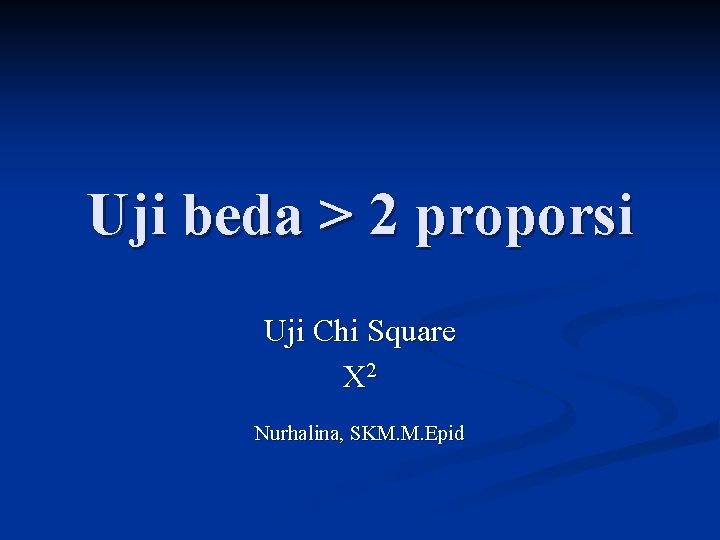 Uji beda > 2 proporsi

Uji Chi Square

$X^2$

Nurhalina, SKM.M.Epid